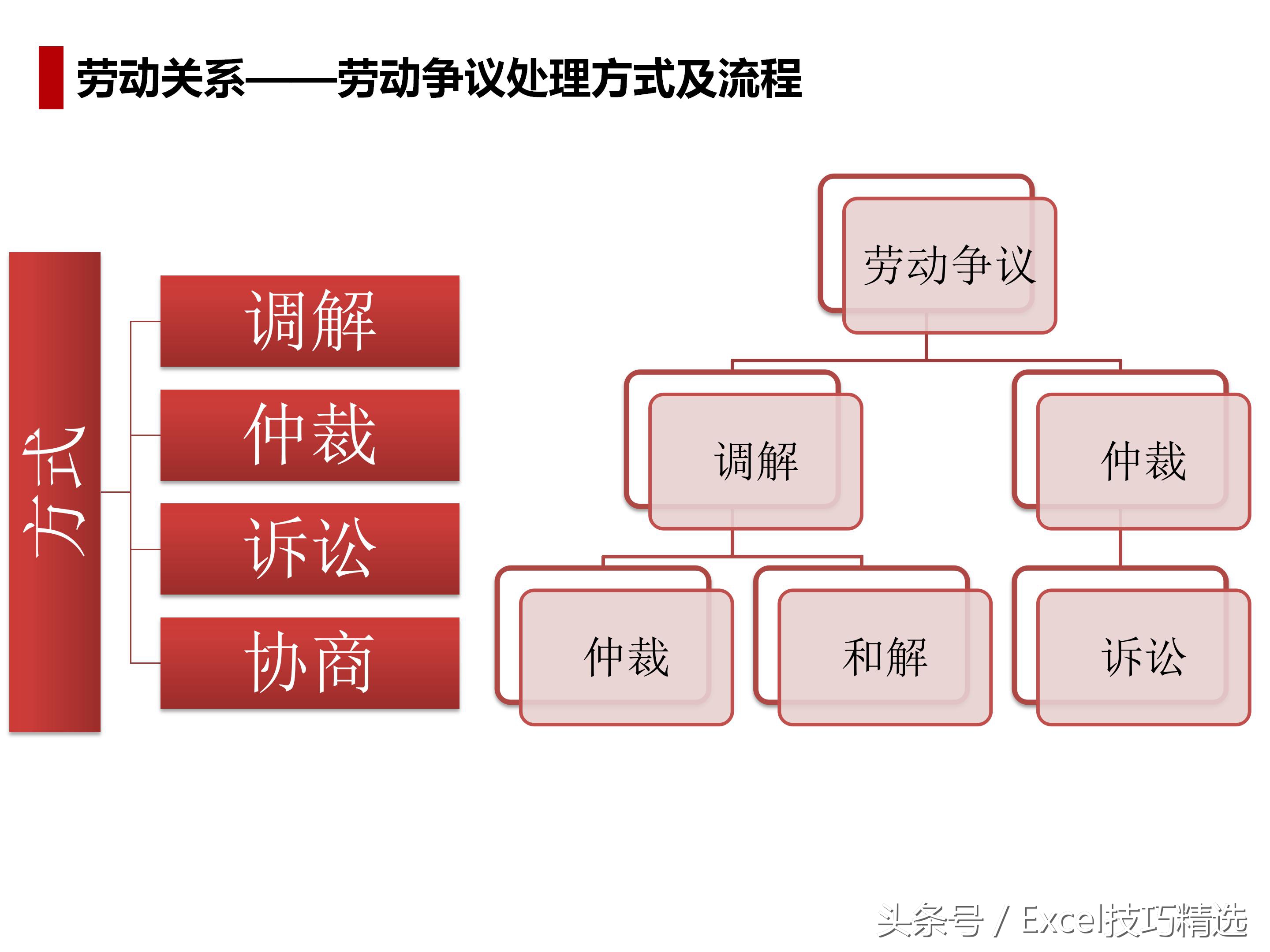 劳动关系——劳动争议处理方式及流程

方式

调解

仲裁

诉讼

协商

劳动争议

调解

仲裁

仲裁

和解

诉讼

头条号 / Excel技巧精选